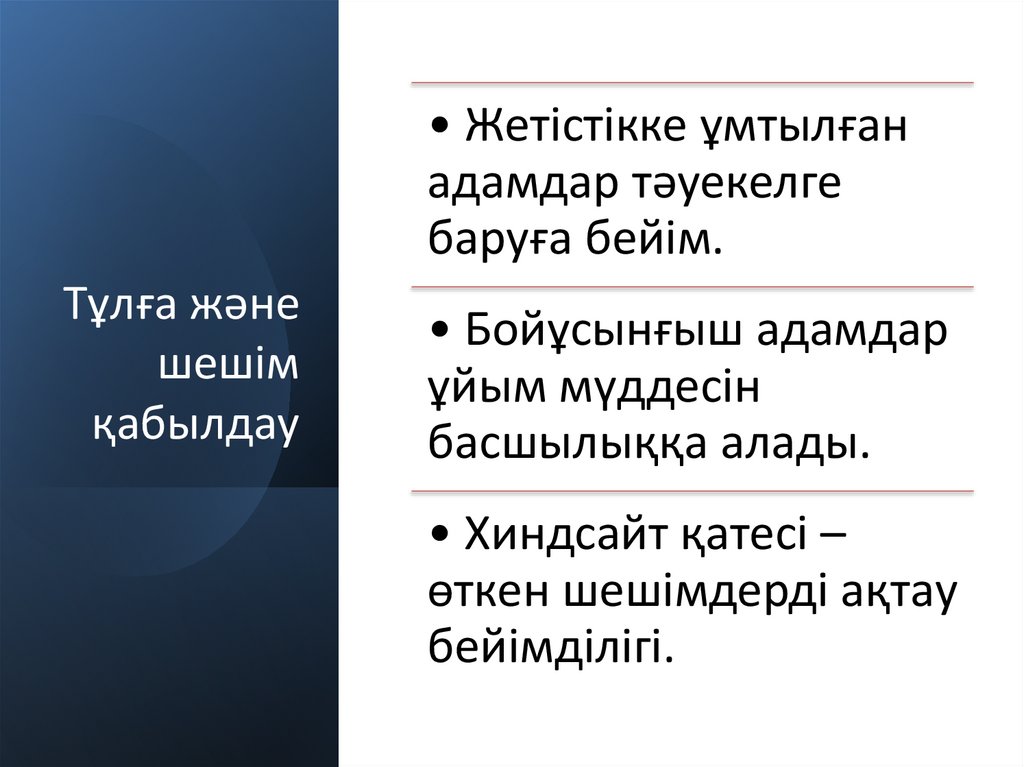 Тұлға және шешім қабылдау

• Жетістікке ұмтылған адамдар тәуекелге баруға бейім.

• Бойұсынғыш адамдар ұйым мүддесін басшылыққа алады.

• Хиндсайт қатесі – өткен шешімдерді ақтау бейімділігі.